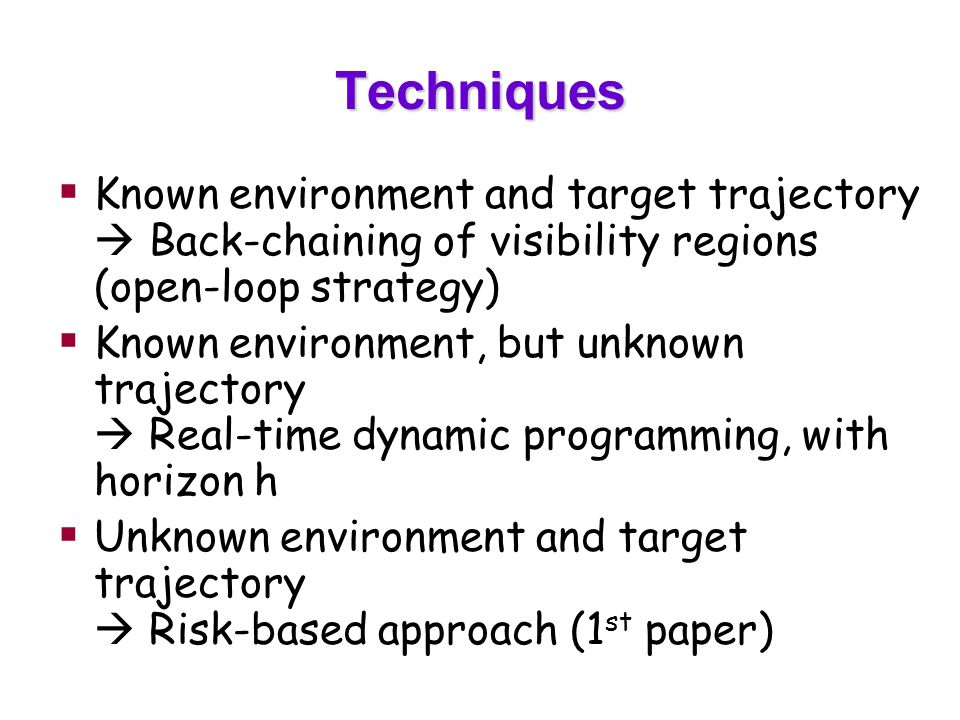 Techniques

▪ Known environment and target trajectory
→ Back-chaining of visibility regions (open-loop strategy)

▪ Known environment, but unknown trajectory
→ Real-time dynamic programming, with horizon h

▪ Unknown environment and target trajectory
→ Risk-based approach ($1^{st}$ paper)